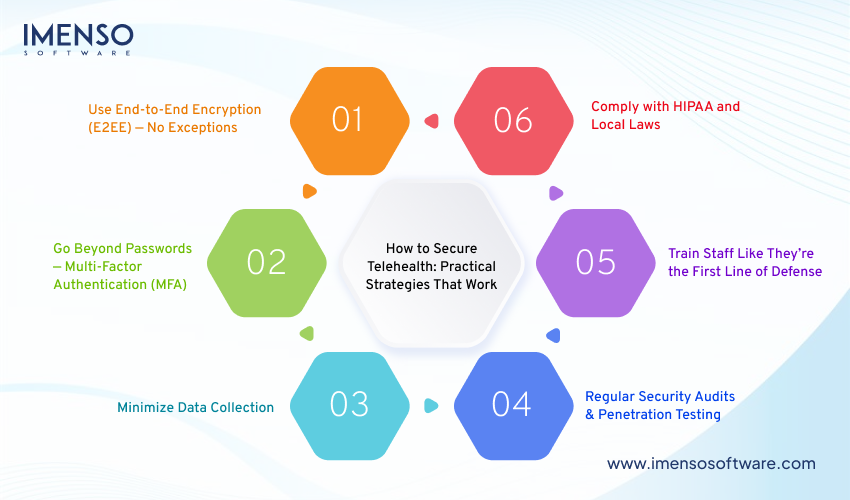 IMENSO
SOFTWARE

How to Secure Telehealth: Practical Strategies That Work

01
Use End-to-End Encryption (E2EE) — No Exceptions

02
Go Beyond Passwords — Multi-Factor Authentication (MFA)

03
Minimize Data Collection

04
Regular Security Audits & Penetration Testing

05
Train Staff Like They're the First Line of Defense

06
Comply with HIPAA and Local Laws

www.imensosoftware.com